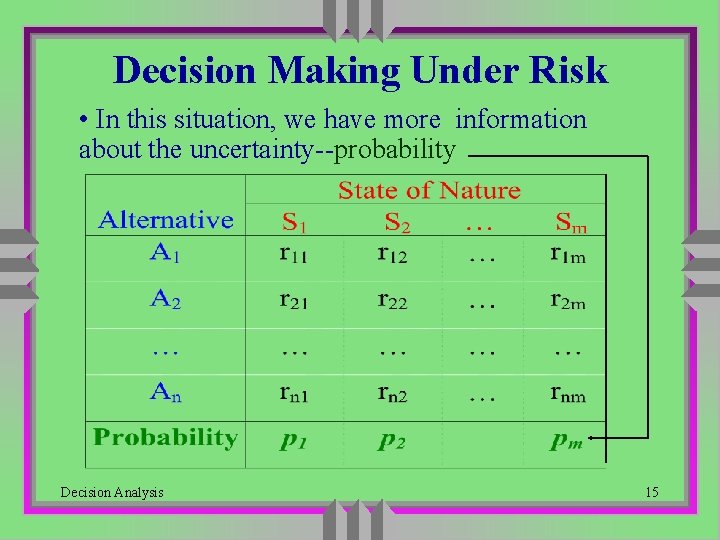 Decision Making Under Risk

• In this situation, we have more information about the uncertainty--probability

| Alternative | State of Nature | | | |
|---|---|---|---|---|
| | $S_1$ | $S_2$ | … | $S_m$ |
| $A_1$ | $r_{11}$ | $r_{12}$ | … | $r_{1m}$ |
| $A_2$ | $r_{21}$ | $r_{22}$ | … | $r_{2m}$ |
| … | … | … | … | … |
| $A_n$ | $r_{n1}$ | $r_{n2}$ | … | $r_{nm}$ |
| Probability | $p_1$ | $p_2$ | | $p_m$ |

Decision Analysis

15